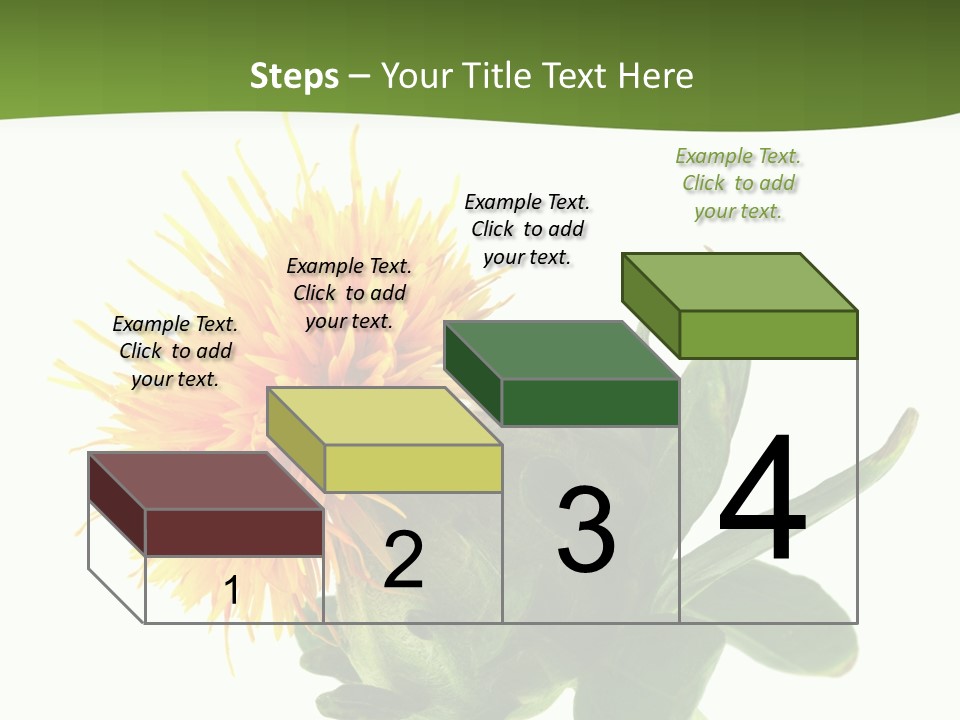 Steps – Your Title Text Here

Example Text. Click to add your text.

Example Text. Click to add your text.

Example Text. Click to add your text.

Example Text. Click to add your text.

1

2

3

4